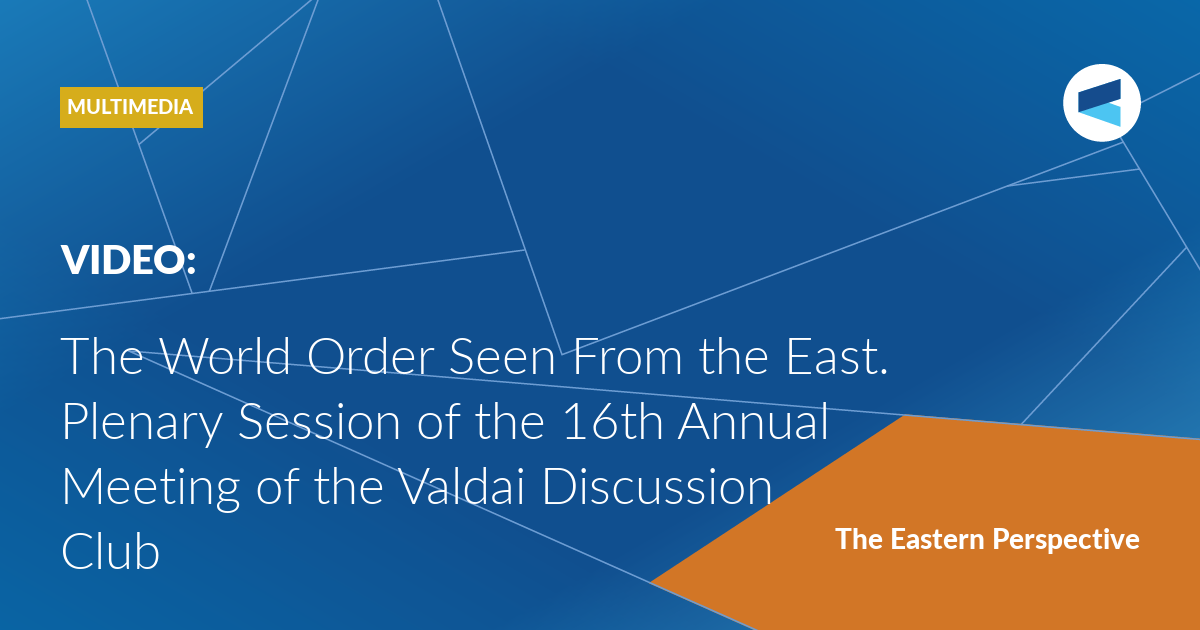 MULTIMEDIA

VIDEO:

The World Order Seen From the East. Plenary Session of the 16th Annual Meeting of the Valdai Discussion Club

The Eastern Perspective